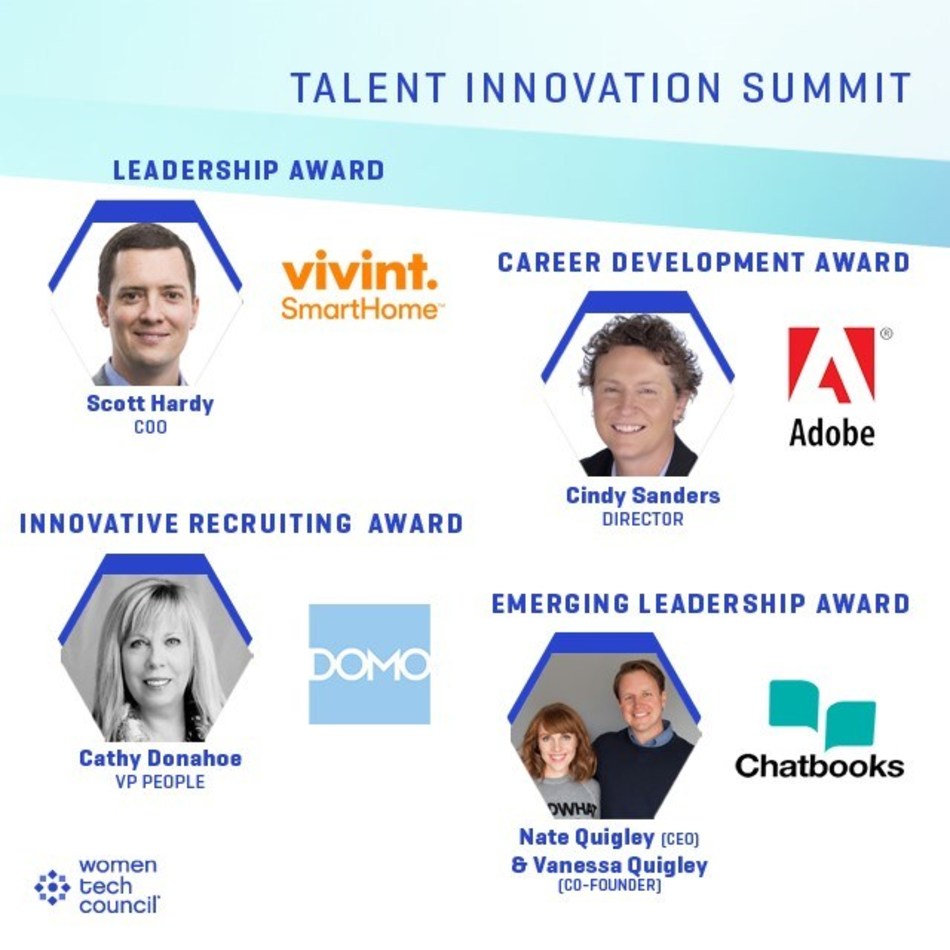 TALENT INNOVATION SUMMIT

LEADERSHIP AWARD

vivint. SmartHome

Scott Hardy
COO

CAREER DEVELOPMENT AWARD

Adobe

Cindy Sanders
DIRECTOR

INNOVATIVE RECRUITING AWARD

DOMO

Cathy Donahoe
VP PEOPLE

EMERGING LEADERSHIP AWARD

OWHAT

Chatbooks

Nate Quigley (CEO)
& Vanessa Quigley
(CO-FOUNDER)

women tech council